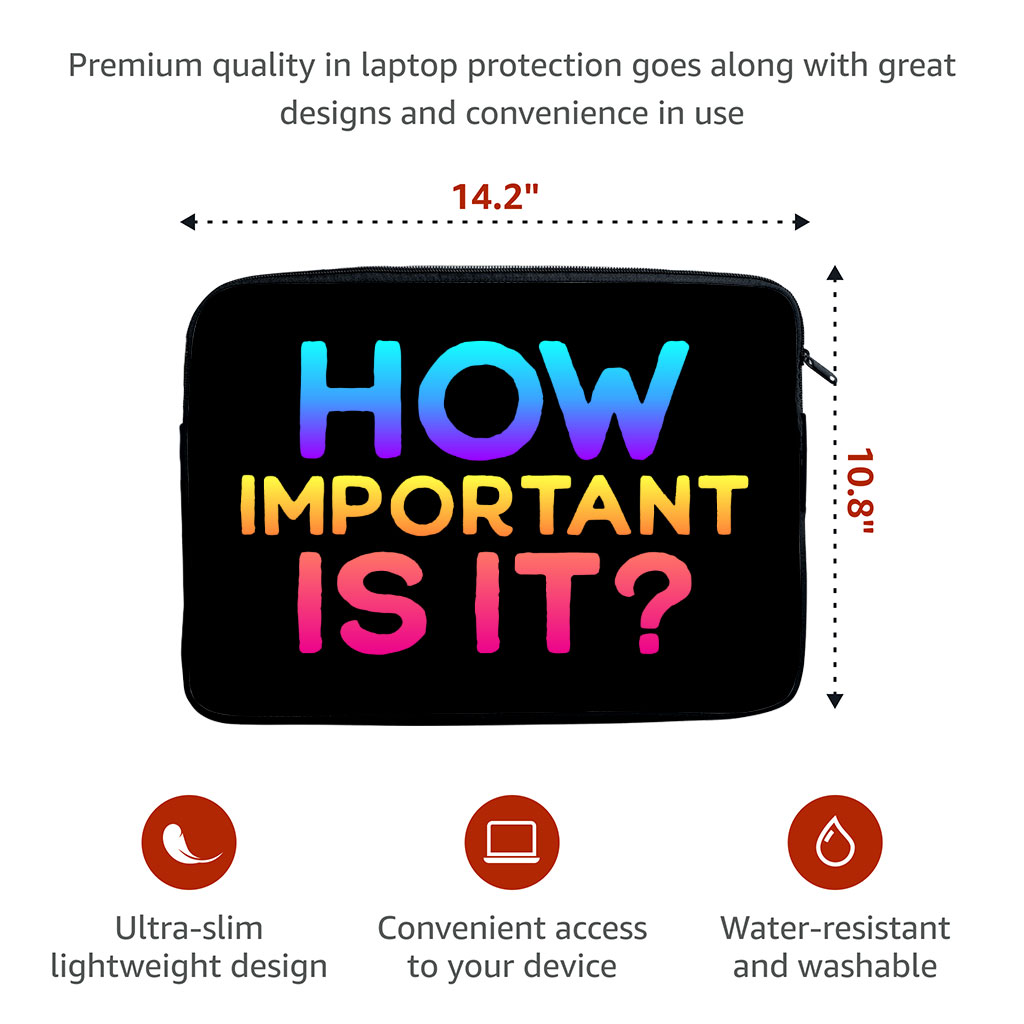 Premium quality in laptop protection goes along with great designs and convenience in use

14.2"

10.8"

HOW
IMPORTANT
IS IT?

Ultra-slim lightweight design

Convenient access to your device

Water-resistant and washable